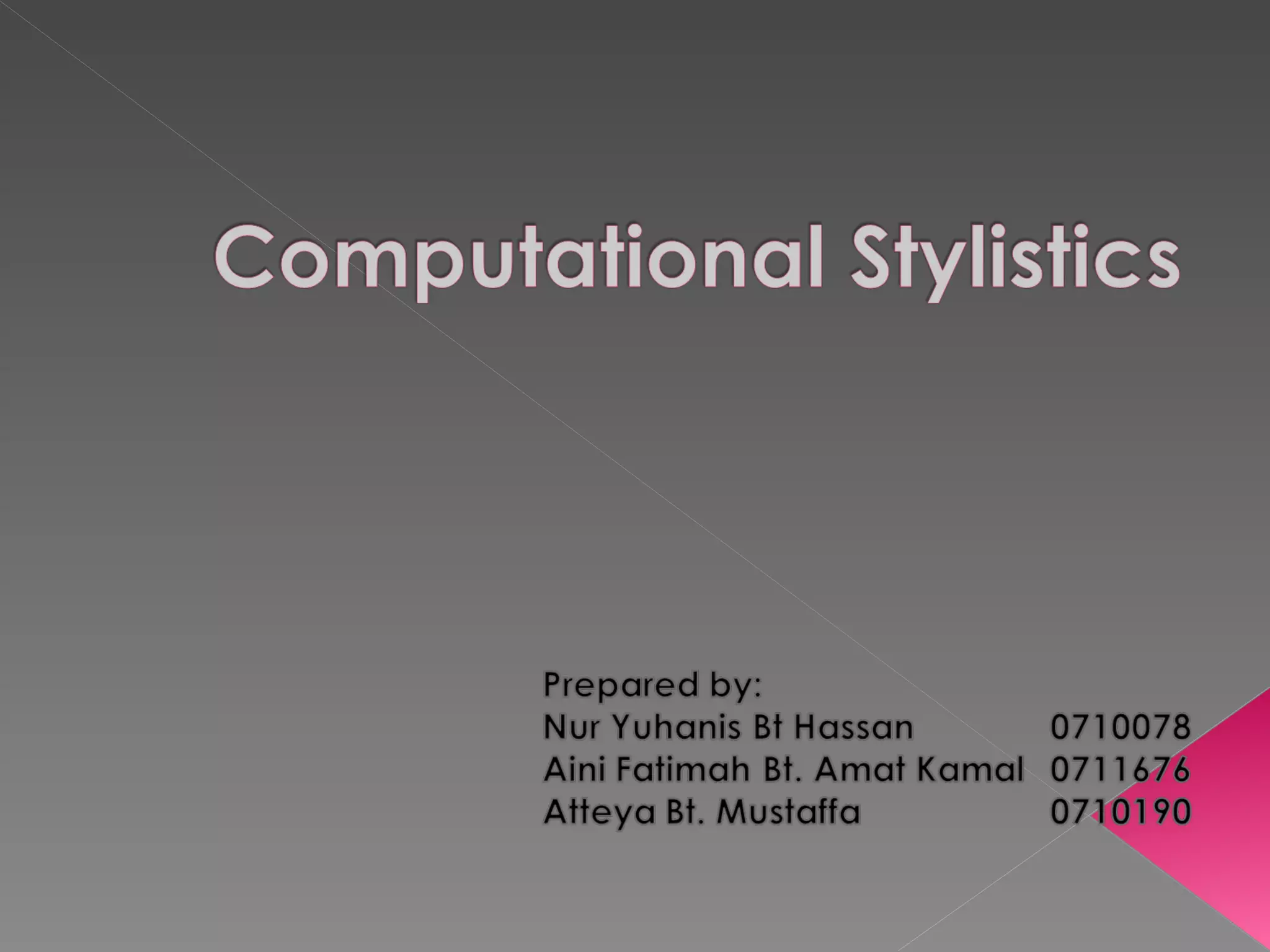 Computational Stylistics

Prepared by:
Nur Yuhanis Bt Hassan 0710078
Aini Fatimah Bt. Amat Kamal 0711676
Atteya Bt. Mustaffa 0710190